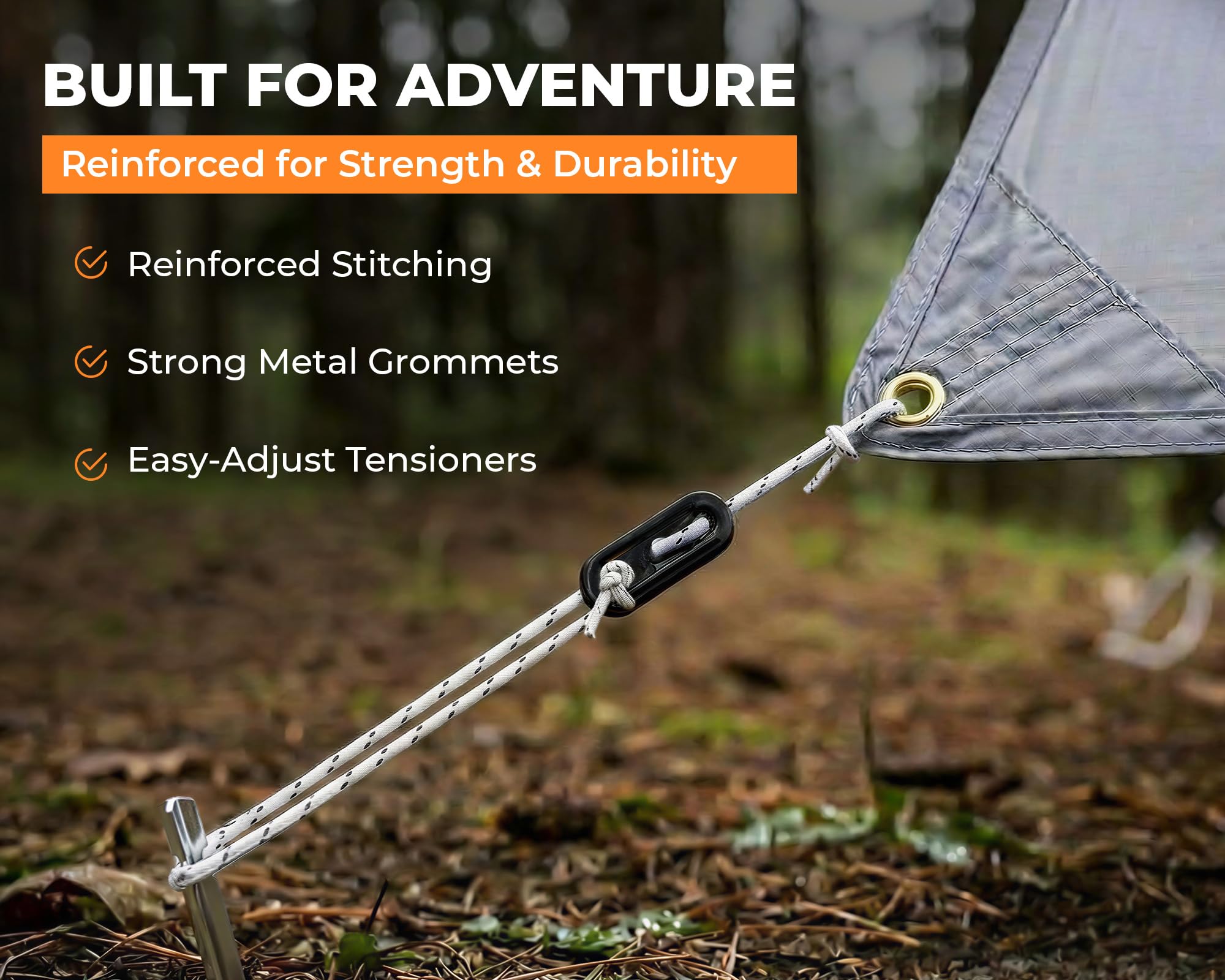 BUILT FOR ADVENTURE

Reinforced for Strength & Durability

Reinforced Stitching

Strong Metal Grommets

Easy-Adjust Tensioners